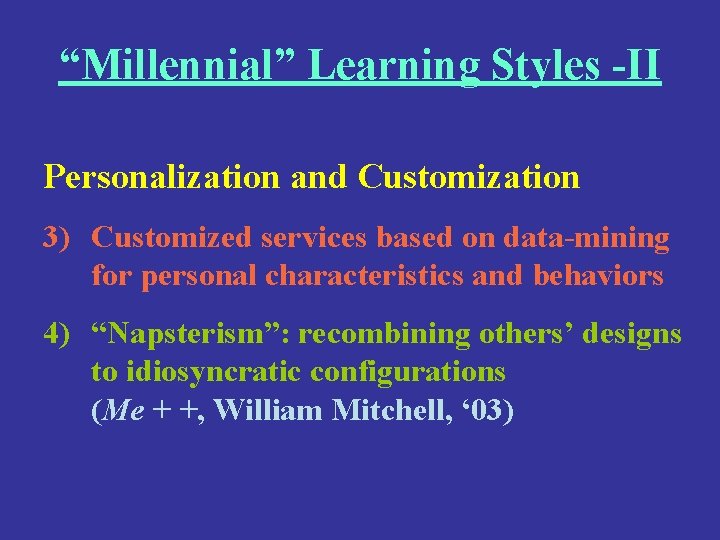 “Millennial” Learning Styles -II

Personalization and Customization

3) Customized services based on data-mining for personal characteristics and behaviors

4) “Napsterism”: recombining others’ designs to idiosyncratic configurations (Me + +, William Mitchell, ‘03)